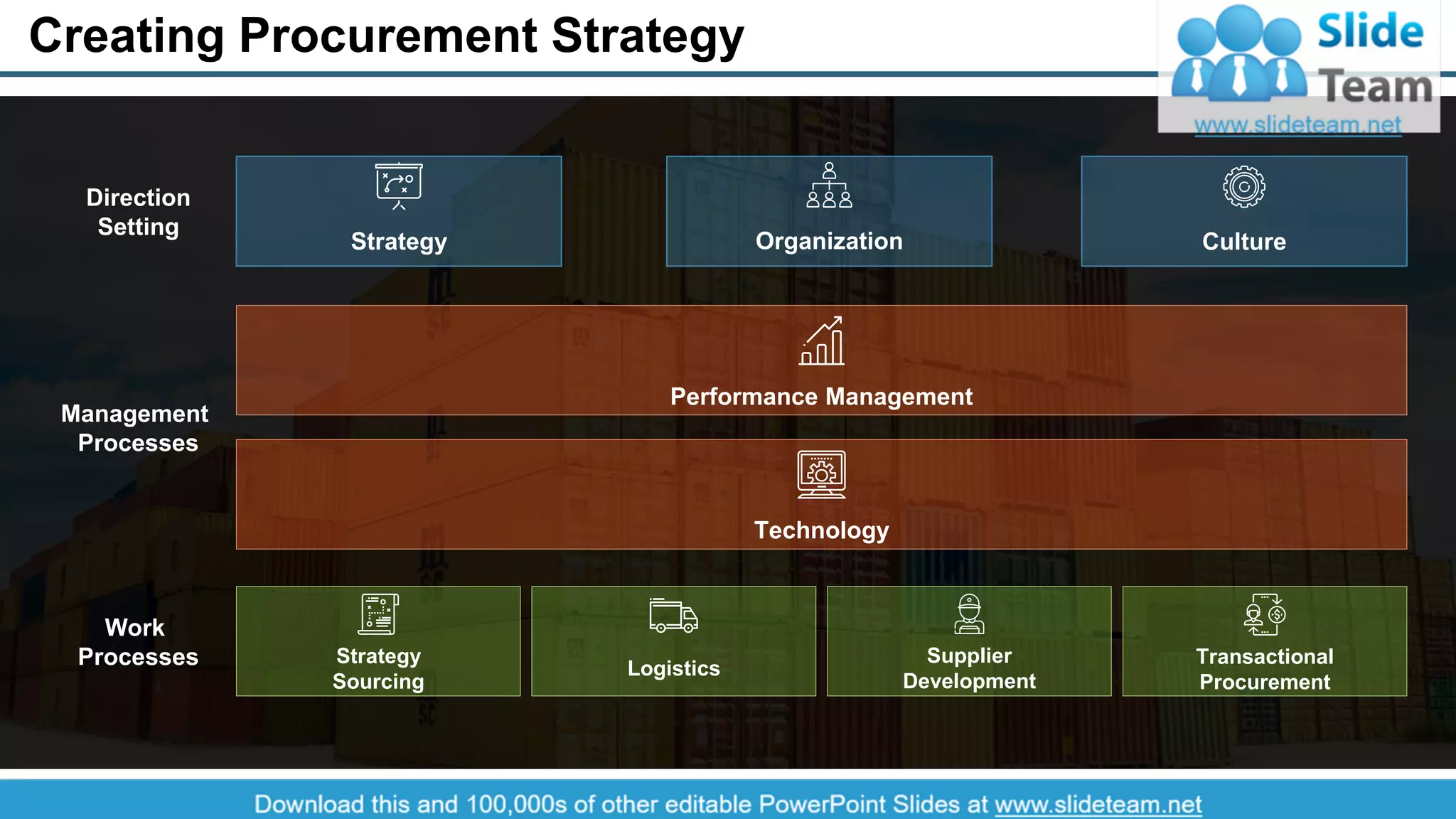 Creating Procurement Strategy

Slide Team
www.slideteam.net

Direction Setting

Strategy

Organization

Culture

Management Processes

Performance Management

Technology

Work Processes

Strategy Sourcing

Logistics

Supplier Development

Transactional Procurement

Download this and 100,000s of other editable PowerPoint Slides at www.slideteam.net